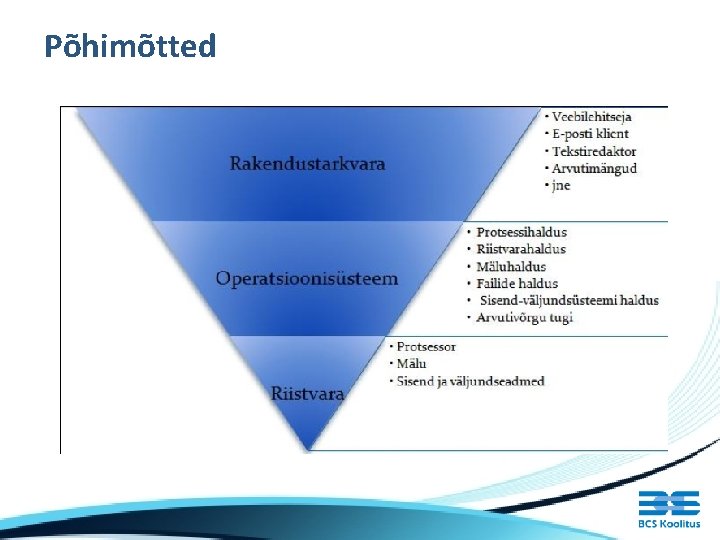 Põhimõtted

Rakendustarkvara

• Veebilehitseja
• E-posti klient
• Tekstiredaktor
• Arvutimängud
• jne

Operatsioonisüsteem

• Protsessihaldus
• Riistvarahaldus
• Mäluhaldus
• Failide haldus
• Sisend-väljundsüsteemi haldus
• Arvutivõrgu tugi

Riistvara

• Protsessor
• Mälu
• Sisend ja väljundseadmed

BCS Koolitus